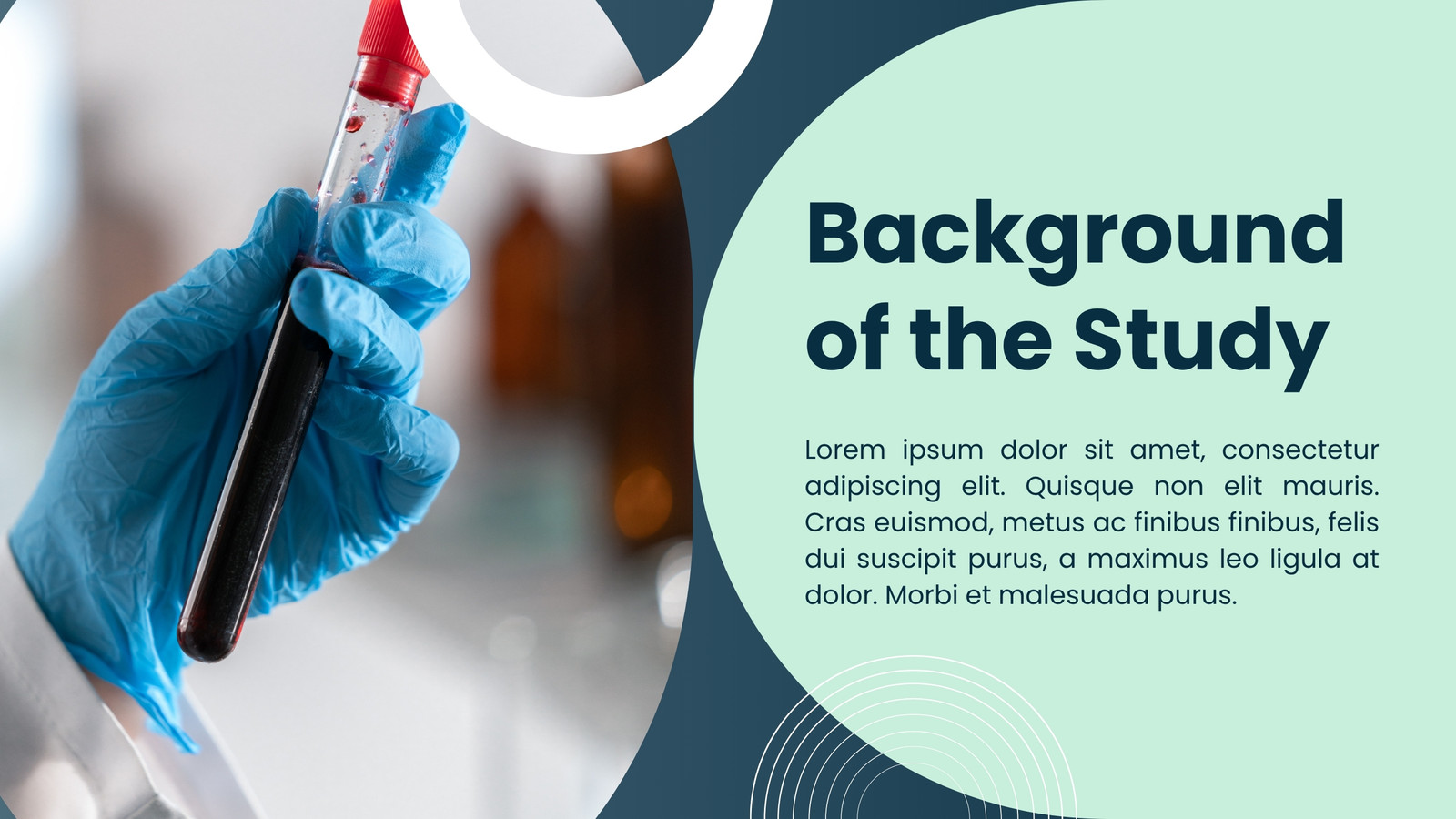 Background of the Study

Lorem ipsum dolor sit amet, consectetur adipiscing elit. Quisque non elit mauris. Cras euismod, metus ac finibus finibus, felis dui suscipit purus, a maximus leo ligula at dolor. Morbi et malesuada purus.